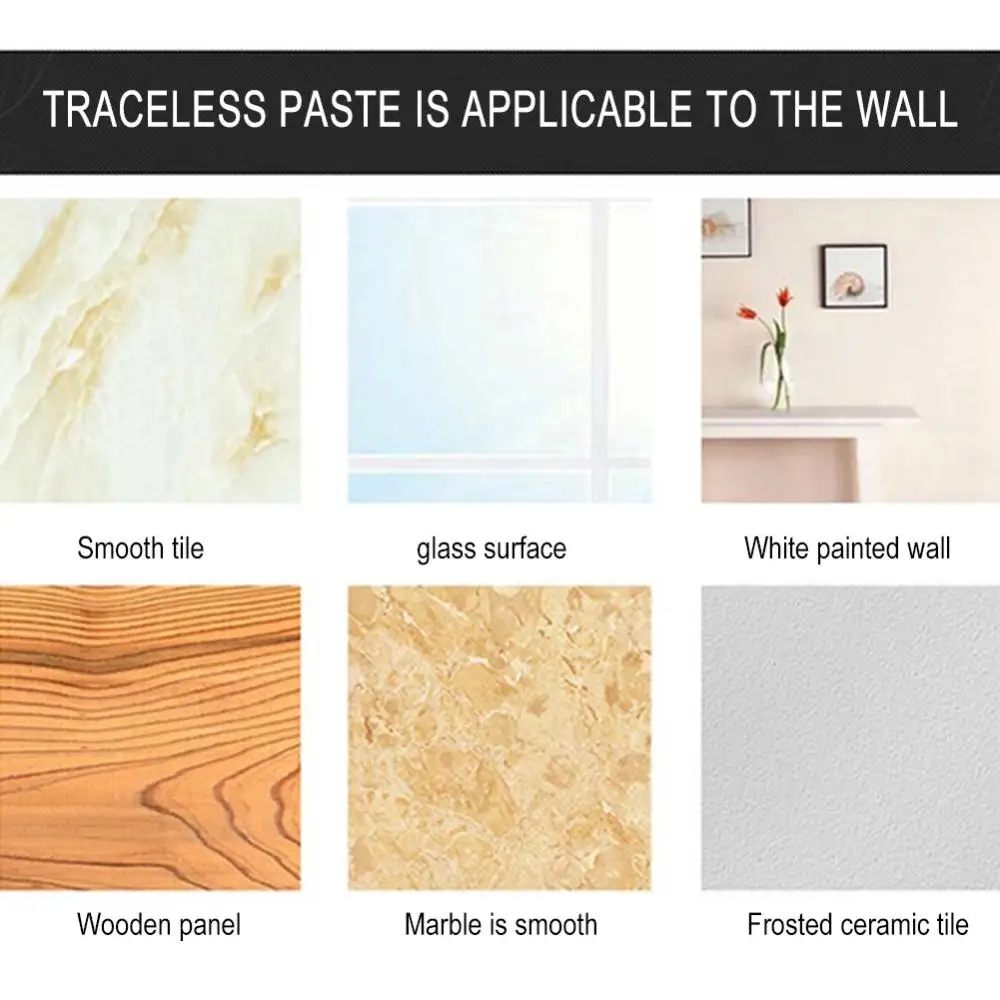 TRACELESS PASTE IS APPLICABLE TO THE WALL

Smooth tile

glass surface

White painted wall

Wooden panel

Marble is smooth

Frosted ceramic tile